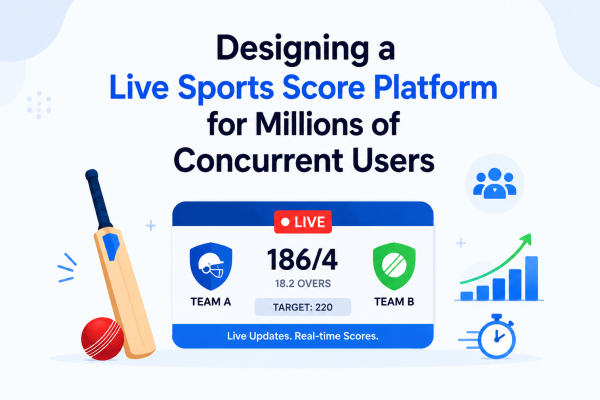 Designing a
Live Sports Score Platform
for Millions of
Concurrent Users

LIVE

TEAM A

186/4

18.2 OVERS

TARGET: 220

TEAM B

Live Updates. Real-time Scores.